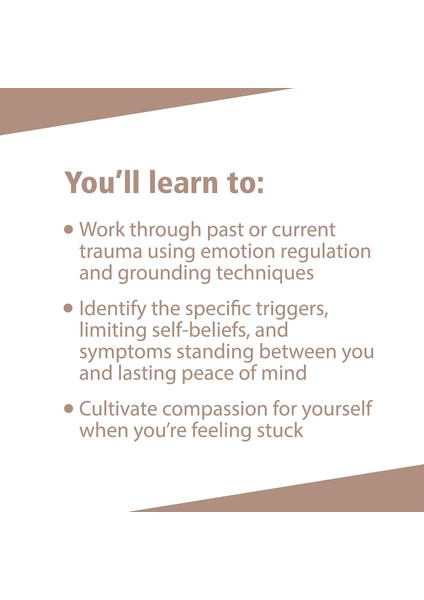 You'll learn to:

• Work through past or current trauma using emotion regulation and grounding techniques

• Identify the specific triggers, limiting self-beliefs, and symptoms standing between you and lasting peace of mind

• Cultivate compassion for yourself when you're feeling stuck